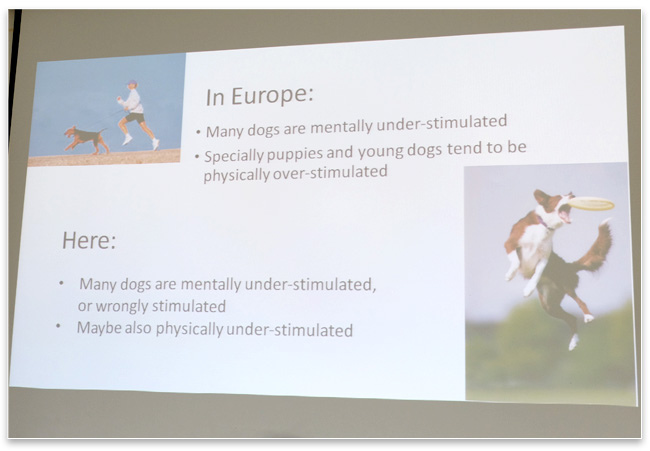 In Europe:

• Many dogs are mentally under-stimulated
• Specially puppies and young dogs tend to be physically over-stimulated

Here:

• Many dogs are mentally under-stimulated, or wrongly stimulated
• Maybe also physically under-stimulated